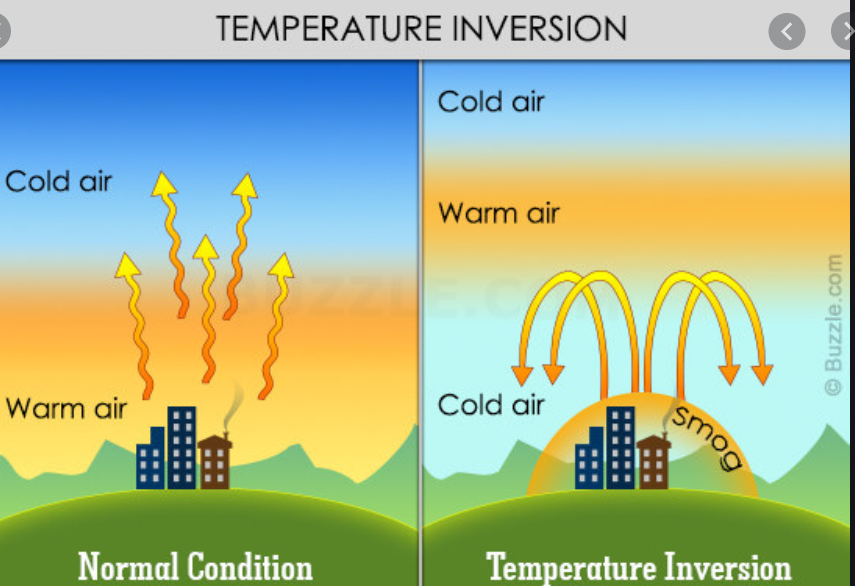 TEMPERATURE INVERSION

Cold air

Warm air

Normal Condition

Cold air

Warm air

Cold air

Smog

© Buzzle.com

Temperature Inversion